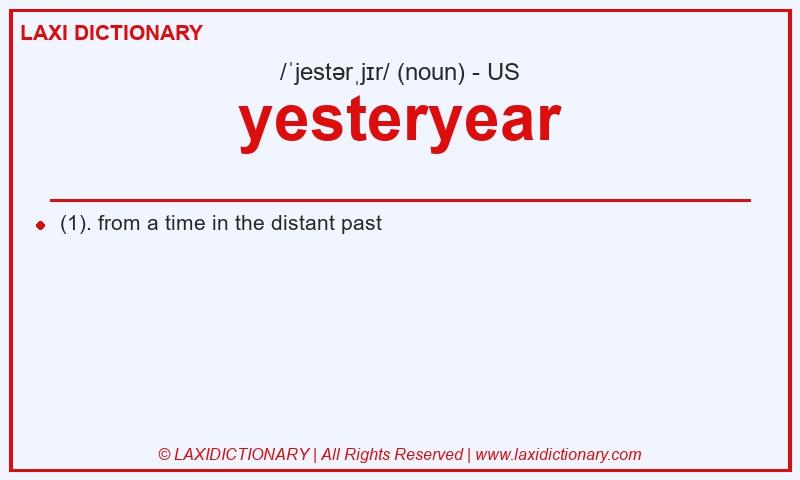 LAXI DICTIONARY

/ˈjestərˌjɪr/ (noun) - US

yesteryear

(1). from a time in the distant past

© LAXIDICTIONARY | All Rights Reserved | www.laxidictionary.com